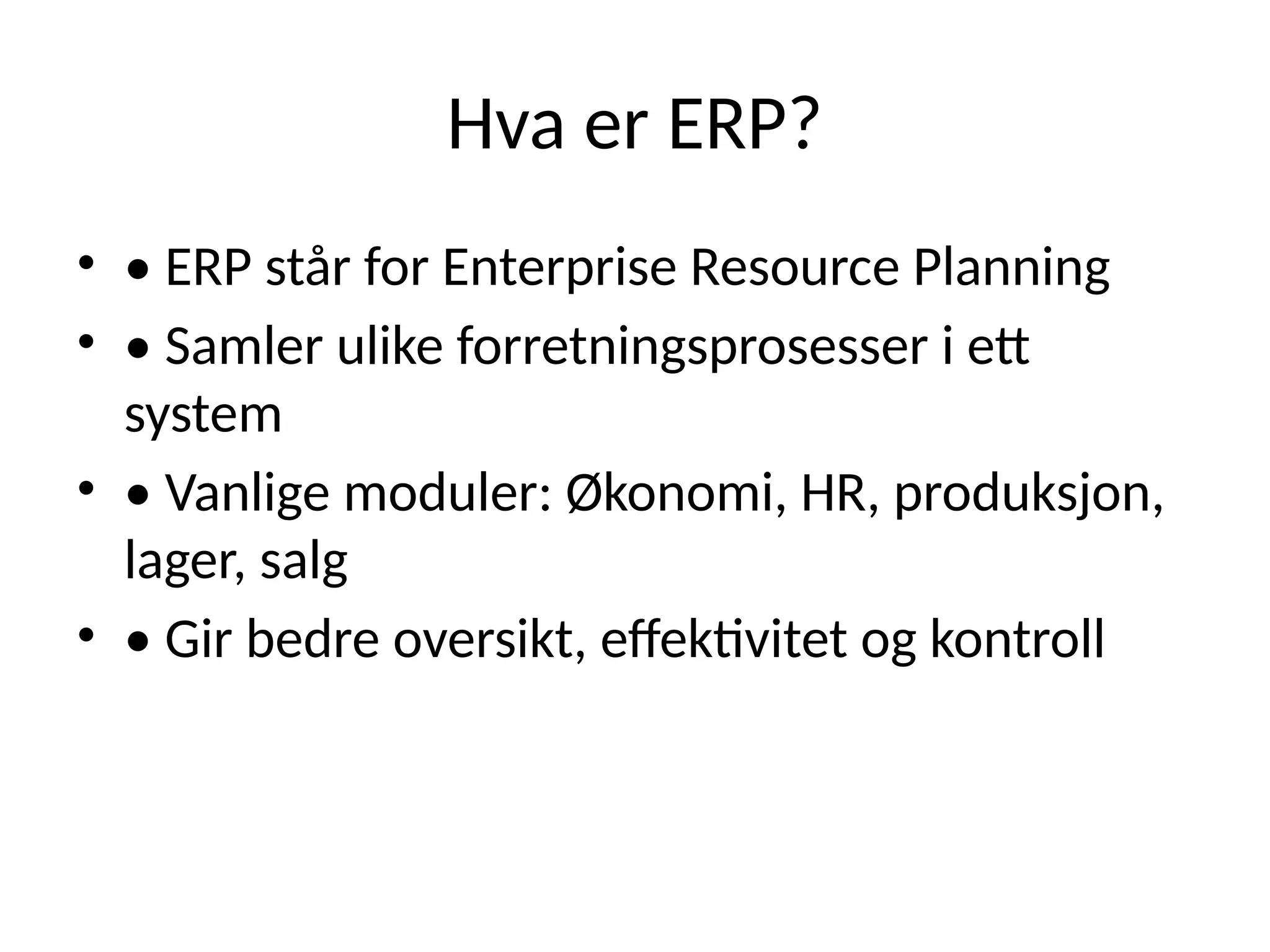 Hva er ERP?

• • ERP står for Enterprise Resource Planning

• • Samler ulike forretningsprosesser i ett system

• • Vanlige moduler: Økonomi, HR, produksjon, lager, salg

• • Gir bedre oversikt, effektivitet og kontroll